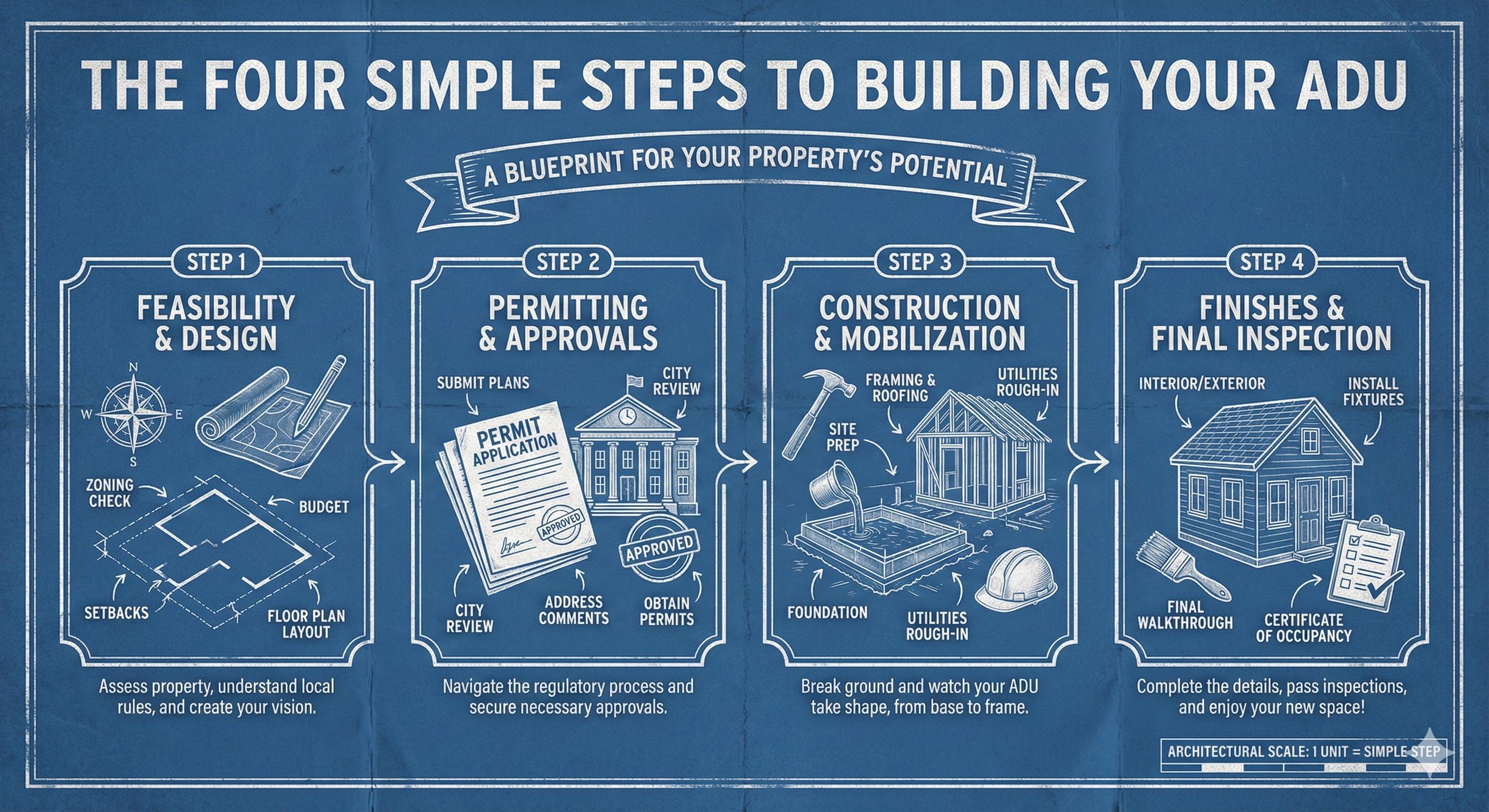 THE FOUR SIMPLE STEPS TO BUILDING YOUR ADU

A BLUEPRINT FOR YOUR PROPERTY'S POTENTIAL

STEP 1

FEASIBILITY & DESIGN

N
W
E
S

ZONING CHECK

BUDGET

SETBACKS

FLOOR PLAN LAYOUT

Assess property, understand local rules, and create your vision.

STEP 2

PERMITTING & APPROVALS

SUBMIT PLANS

CITY REVIEW

PERMIT APPLICATION

APPROVED

APPROVED

CITY REVIEW

ADDRESS COMMENTS

OBTAIN PERMITS

Navigate the regulatory process and secure necessary approvals.

STEP 3

CONSTRUCTION & MOBILIZATION

FRAMING & ROOFING

UTILITIES ROUGH-IN

SITE PREP

FOUNDATION

UTILITIES ROUGH-IN

Break ground and watch your ADU take shape, from base to frame.

STEP 4

FINISHES & FINAL INSPECTION

INTERIOR/EXTERIOR

INSTALL FIXTURES

FINAL WALKTHROUGH

CERTIFICATE OF OCCUPANCY

Complete the details, pass inspections, and enjoy your new space!

ARCHITECTURAL SCALE: 1 UNIT = SIMPLE STEP